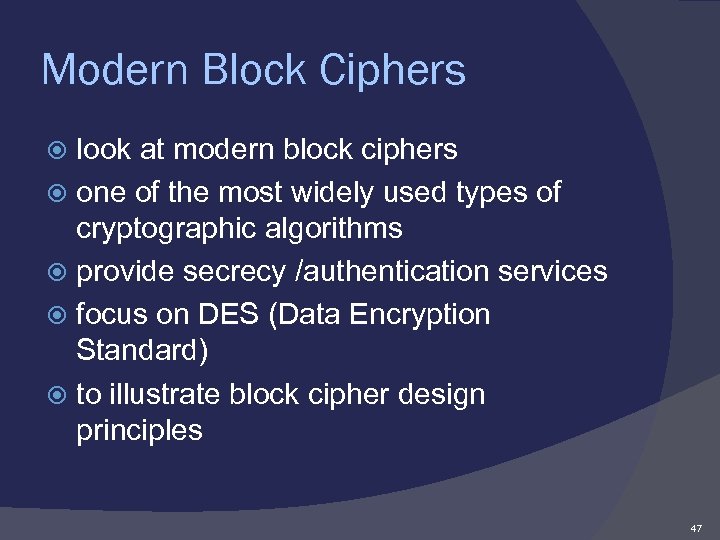 Modern Block Ciphers

look at modern block ciphers

one of the most widely used types of cryptographic algorithms

provide secrecy /authentication services

focus on DES (Data Encryption Standard)

to illustrate block cipher design principles

47